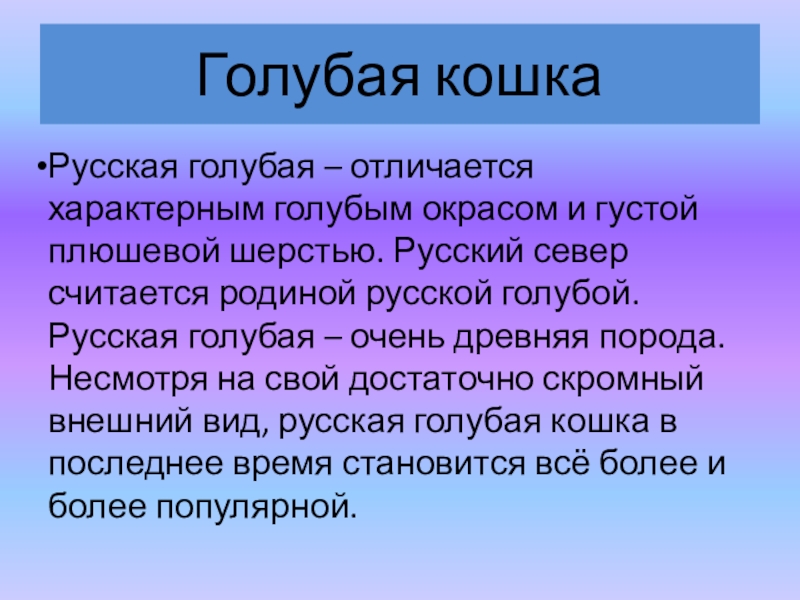 Голубая кошка

•Русская голубая – отличается характерным голубым окрасом и густой плюшевой шерстью. Русский север считается родиной русской голубой. Русская голубая – очень древняя порода. Несмотря на свой достаточно скромный внешний вид, русская голубая кошка в последнее время становится всё более и более популярной.